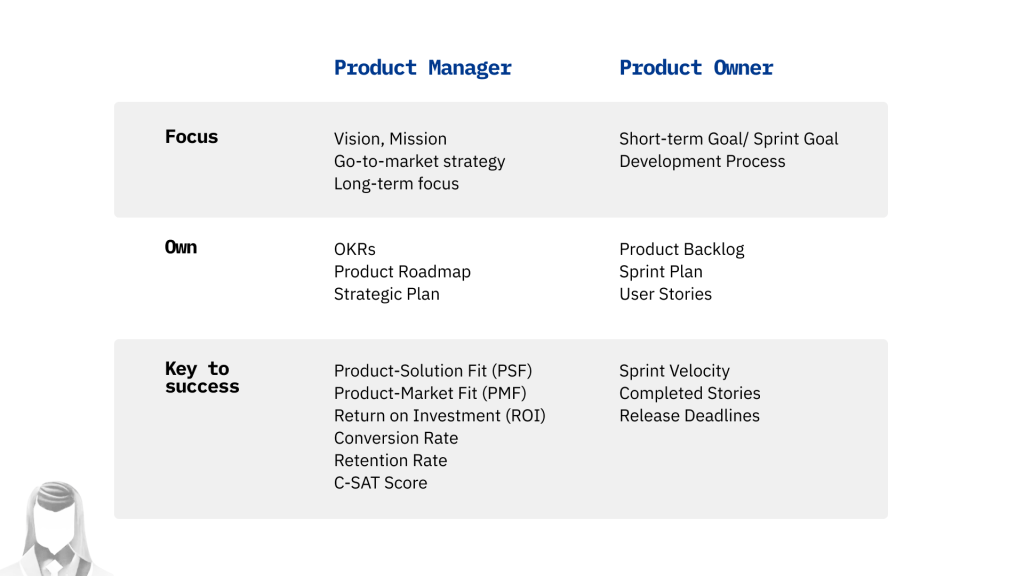 |  | Product Manager | Product Owner |
|---|---|---|
| Focus | Vision, Mission<br>Go-to-market strategy<br>Long-term focus | Short-term Goal/ Sprint Goal<br>Development Process |
| Own | OKRs<br>Product Roadmap<br>Strategic Plan | Product Backlog<br>Sprint Plan<br>User Stories |
| Key to success | Product-Solution Fit (PSF)<br>Product-Market Fit (PMF)<br>Return on Investment (ROI)<br>Conversion Rate<br>Retention Rate<br>C-SAT Score | Sprint Velocity<br>Completed Stories<br>Release Deadlines |